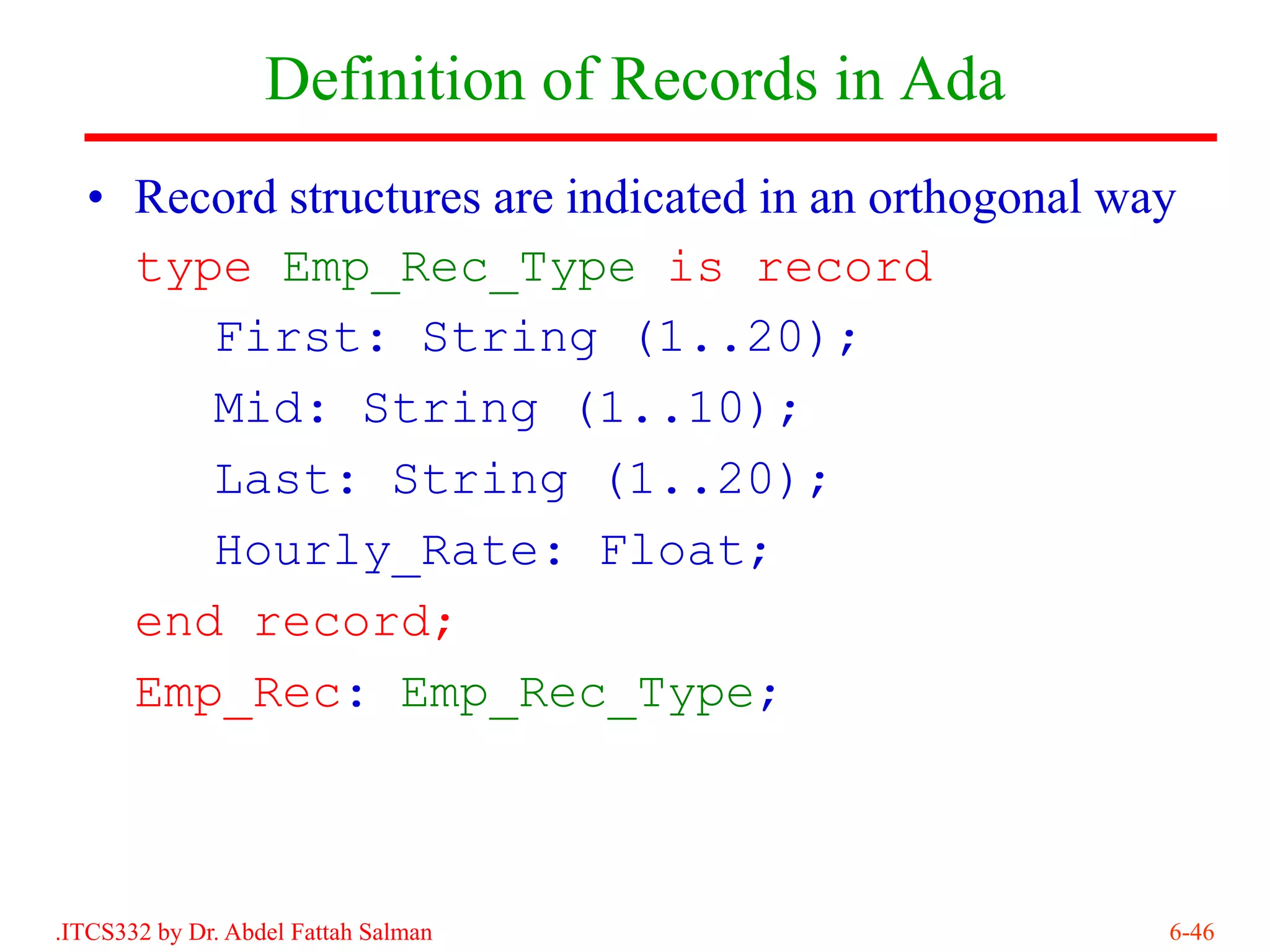 Definition of Records in Ada

• Record structures are indicated in an orthogonal way

type Emp_Rec_Type is record
First: String (1..20);
Mid: String (1..10);
Last: String (1..20);
Hourly_Rate: Float;
end record;
Emp_Rec: Emp_Rec_Type;

.ITCS332 by Dr. Abdel Fattah Salman

6-46